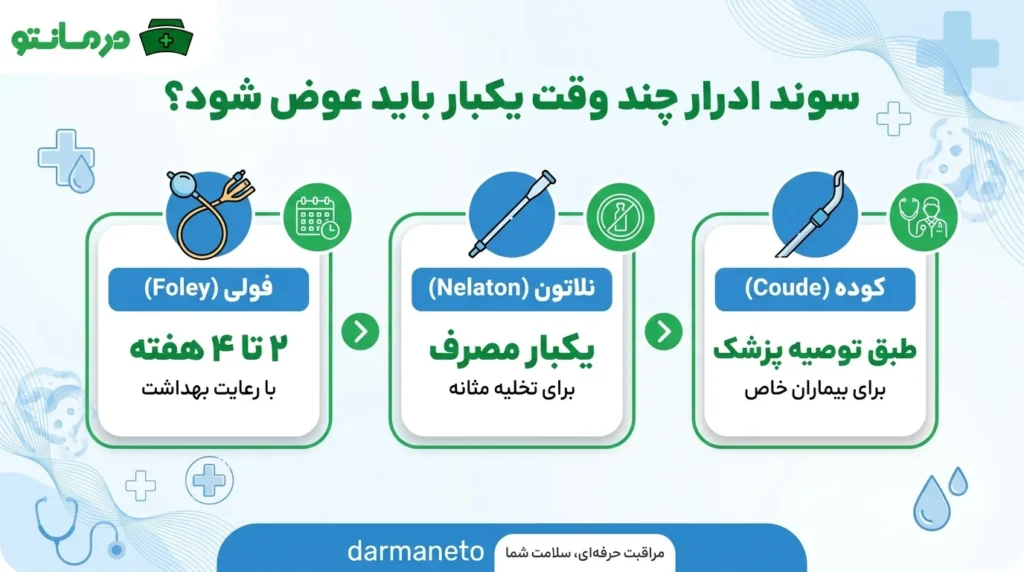 درمانتو

سوند ادرار چند وقت یکبار باید عوض شود؟

کوده (Coude)
طبق توصیه پزشک
برای بیماران خاص

نلاتون (Nelaton)
یکبار مصرف
برای تخلیه مثانه

فولی (Foley)
۲ تا ۴ هفته
با رعایت بهداشت

darmaneto
مراقبت حرفه‌ای، سلامت شما